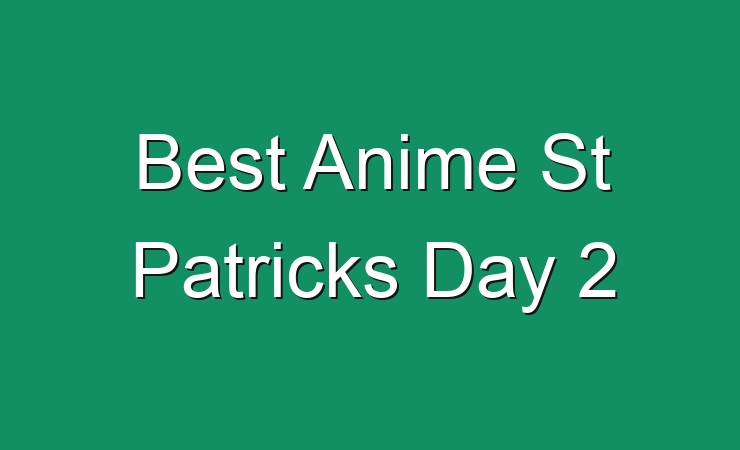 Best Anime St Patricks Day 2